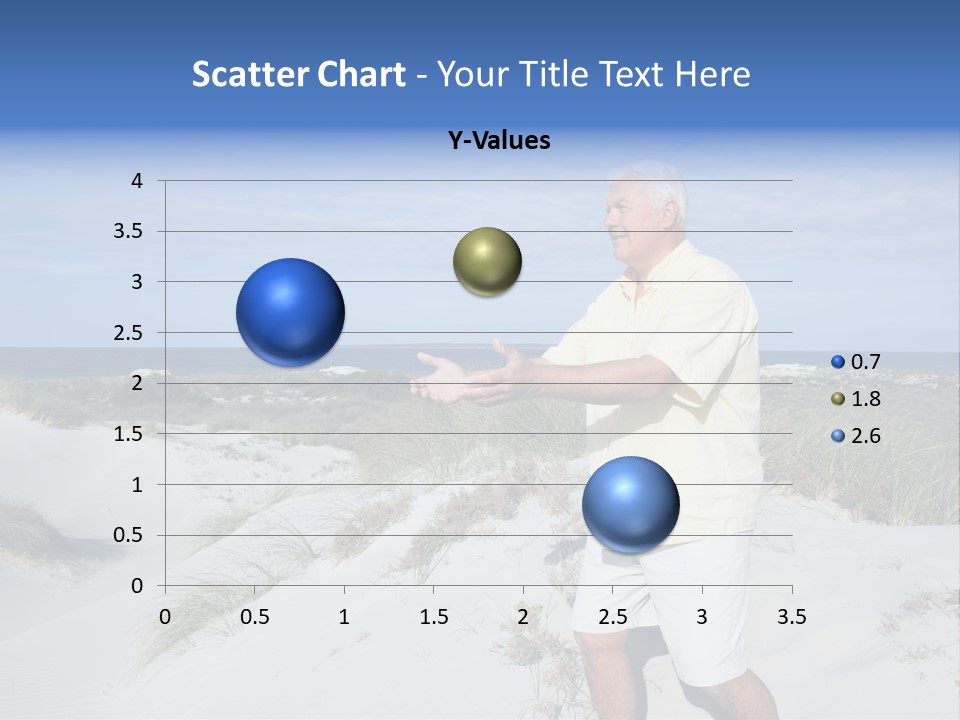 Scatter Chart - Your Title Text Here

Y-Values

4
3.5
3
2.5
2
1.5
1
0.5
0

0
0.5
1
1.5
2
2.5
3
3.5

0.7
1.8
2.6